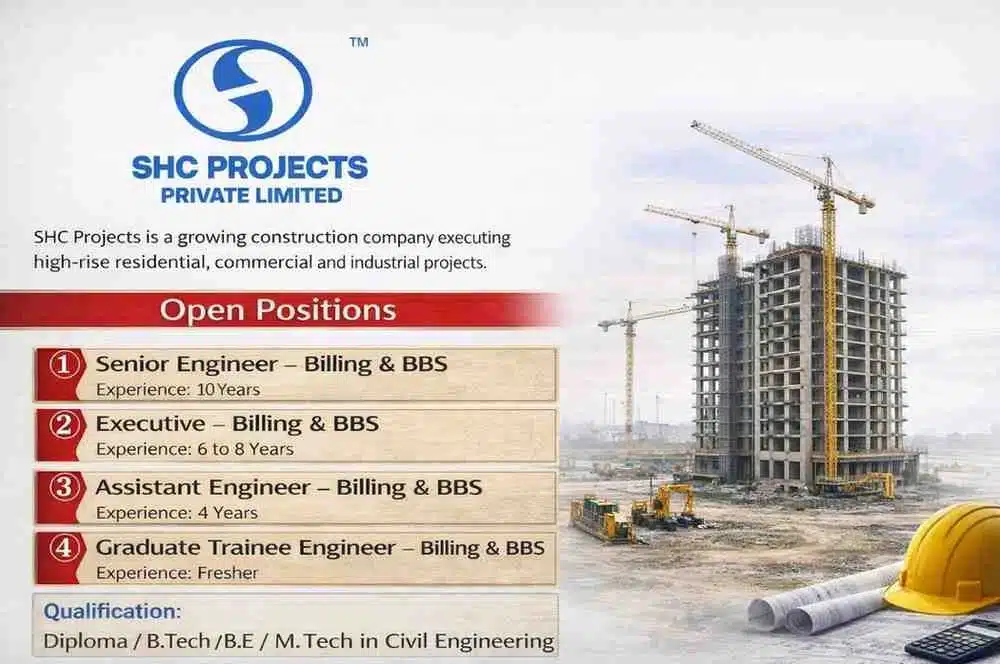 TM

SHC PROJECTS
PRIVATE LIMITED

SHC Projects is a growing construction company executing high-rise residential, commercial and industrial projects.

Open Positions

1 Senior Engineer – Billing & BBS
Experience: 10 Years

2 Executive – Billing & BBS
Experience: 6 to 8 Years

3 Assistant Engineer – Billing & BBS
Experience: 4 Years

4 Graduate Trainee Engineer – Billing & BBS
Experience: Fresher

Qualification:
Diploma / B.Tech /B.E / M.Tech in Civil Engineering